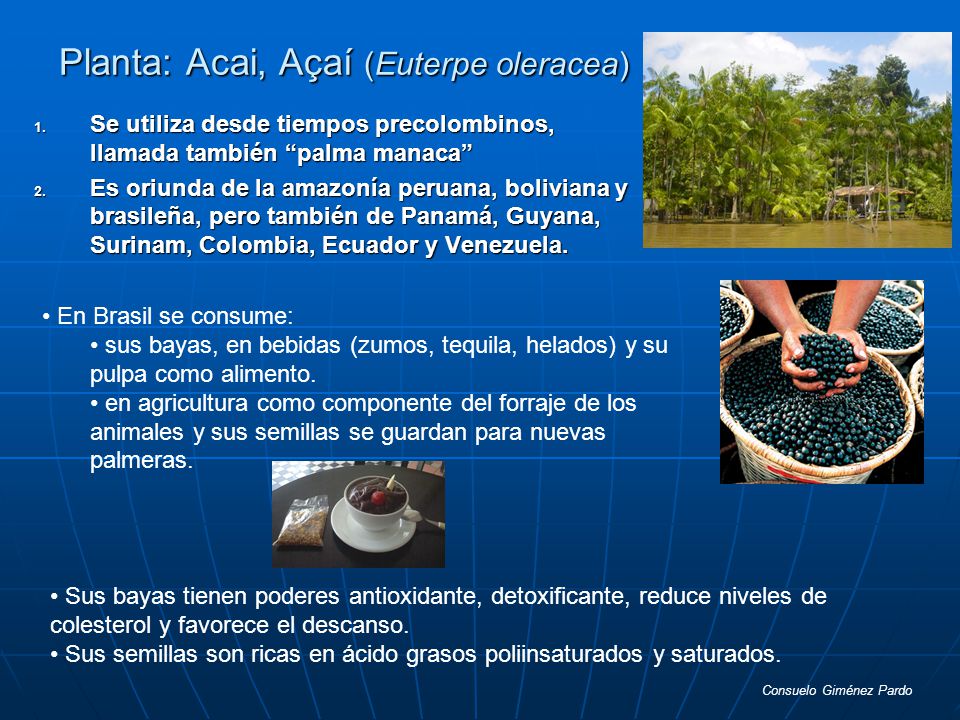 Planta: Acai, Açaí (Euterpe oleracea)

1. Se utiliza desde tiempos precolombinos, llamada también “palma manaca”
2. Es oriunda de la amazonía peruana, boliviana y brasileña, pero también de Panamá, Guyana, Surinam, Colombia, Ecuador y Venezuela.

• En Brasil se consume:
• sus bayas, en bebidas (zumos, tequila, helados) y su pulpa como alimento.
• en agricultura como componente del forraje de los animales y sus semillas se guardan para nuevas palmeras.

• Sus bayas tienen poderes antioxidante, detoxificante, reduce niveles de colesterol y favorece el descanso.
• Sus semillas son ricas en ácido grasos poliinsaturados y saturados.

Consuelo Giménez Pardo